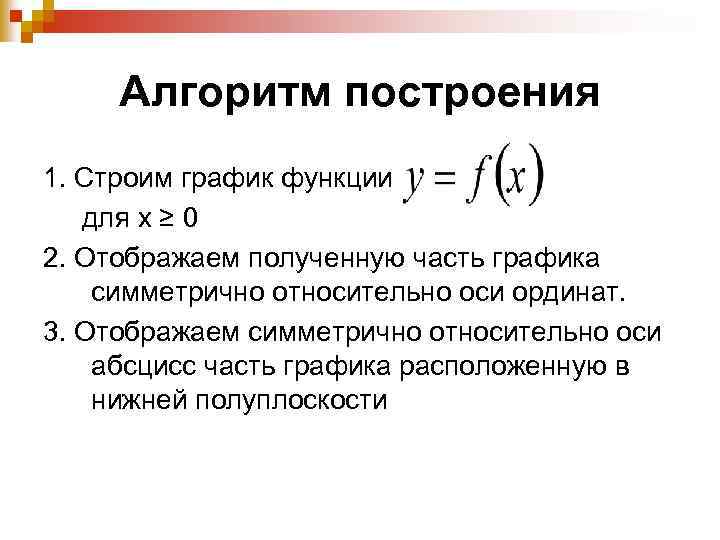 Алгоритм построения

1. Строим график функции $y = f(x)$
для x ≥ 0

2. Отображаем полученную часть графика симметрично относительно оси ординат.

3. Отображаем симметрично относительно оси абсцисс часть графика расположенную в нижней полуплоскости